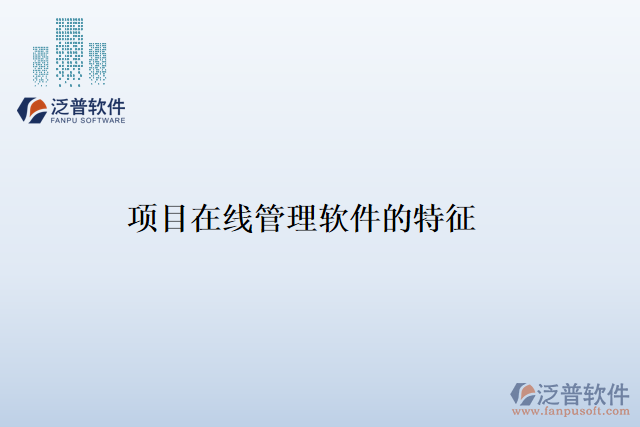 泛普软件
FANPU SOFTWARE

项目在线管理软件的特征

泛普软件
www.fanpusoft.com